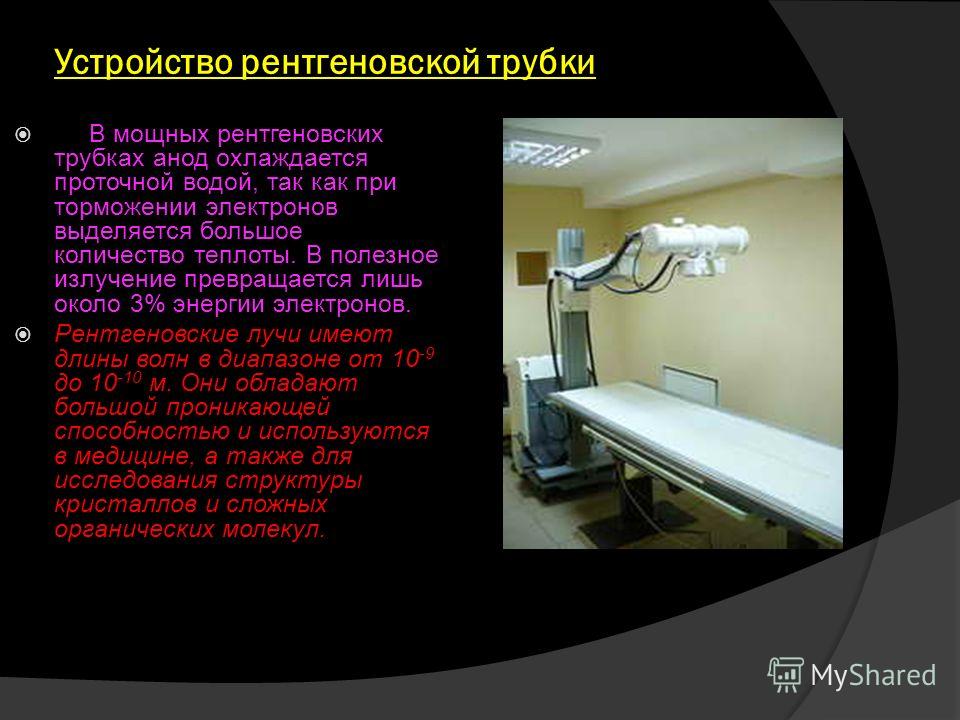 Устройство рентгеновской трубки

В мощных рентгеновских трубках анод охлаждается проточной водой, так как при торможении электронов выделяется большое количество теплоты. В полезное излучение превращается лишь около 3% энергии электронов.

Рентгеновские лучи имеют длины волн в диапазоне от $10^{-9}$ до $10^{-10}$ м. Они обладают большой проникающей способностью и используются в медицине, а также для исследования структуры кристаллов и сложных органических молекул.

MyShared